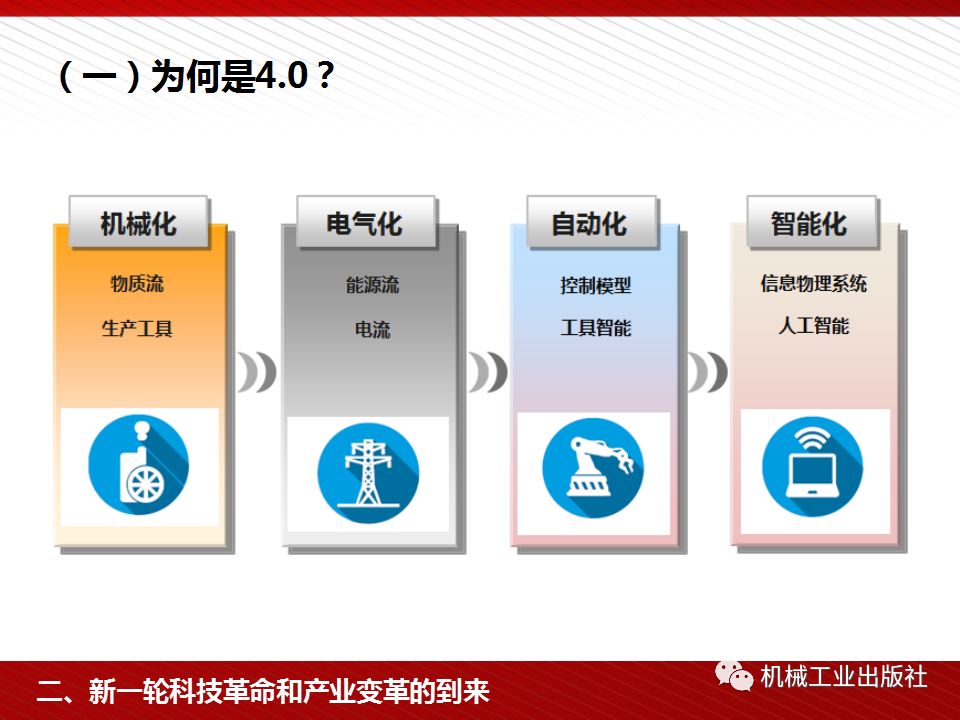 （一）为何是4.0？

机械化
物质流
生产工具

电气化
能源流
电流

自动化
控制模型
工具智能

智能化
信息物理系统
人工智能

二、新一轮科技革命和产业变革的到来

机械工业出版社